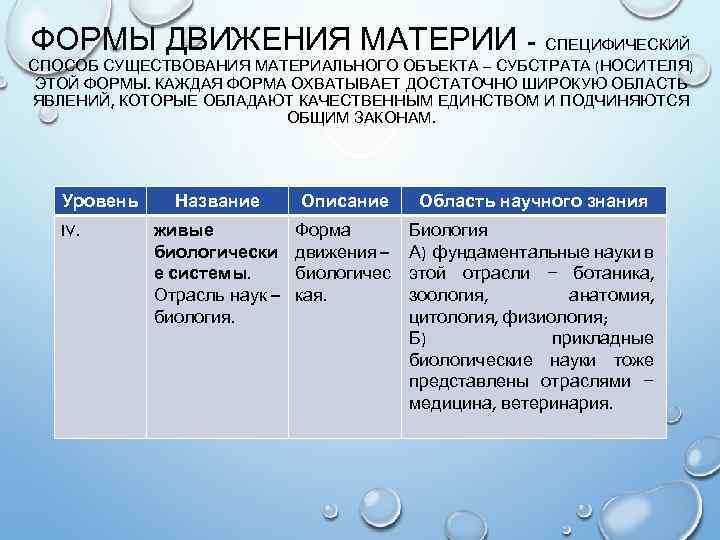 ФОРМЫ ДВИЖЕНИЯ МАТЕРИИ - СПЕЦИФИЧЕСКИЙ СПОСОБ СУЩЕСТВОВАНИЯ МАТЕРИАЛЬНОГО ОБЪЕКТА – СУБСТРАТА (НОСИТЕЛЯ) ЭТОЙ ФОРМЫ. КАЖДАЯ ФОРМА ОХВАТЫВАЕТ ДОСТАТОЧНО ШИРОКУЮ ОБЛАСТЬ ЯВЛЕНИЙ, КОТОРЫЕ ОБЛАДАЮТ КАЧЕСТВЕННЫМ ЕДИНСТВОМ И ПОДЧИНЯЮТСЯ ОБЩИМ ЗАКОНАМ.

| Уровень | Название | Описание | Область научного знания |
|---|---|---|---|
| IV. | живые биологические системы. Отрасль наук – биология. | Форма движения – биологическая. | Биология А) фундаментальные науки в этой отрасли – ботаника, зоология, анатомия, цитология, физиология; Б) прикладные биологические науки тоже представлены отраслями – медицина, ветеринария. |